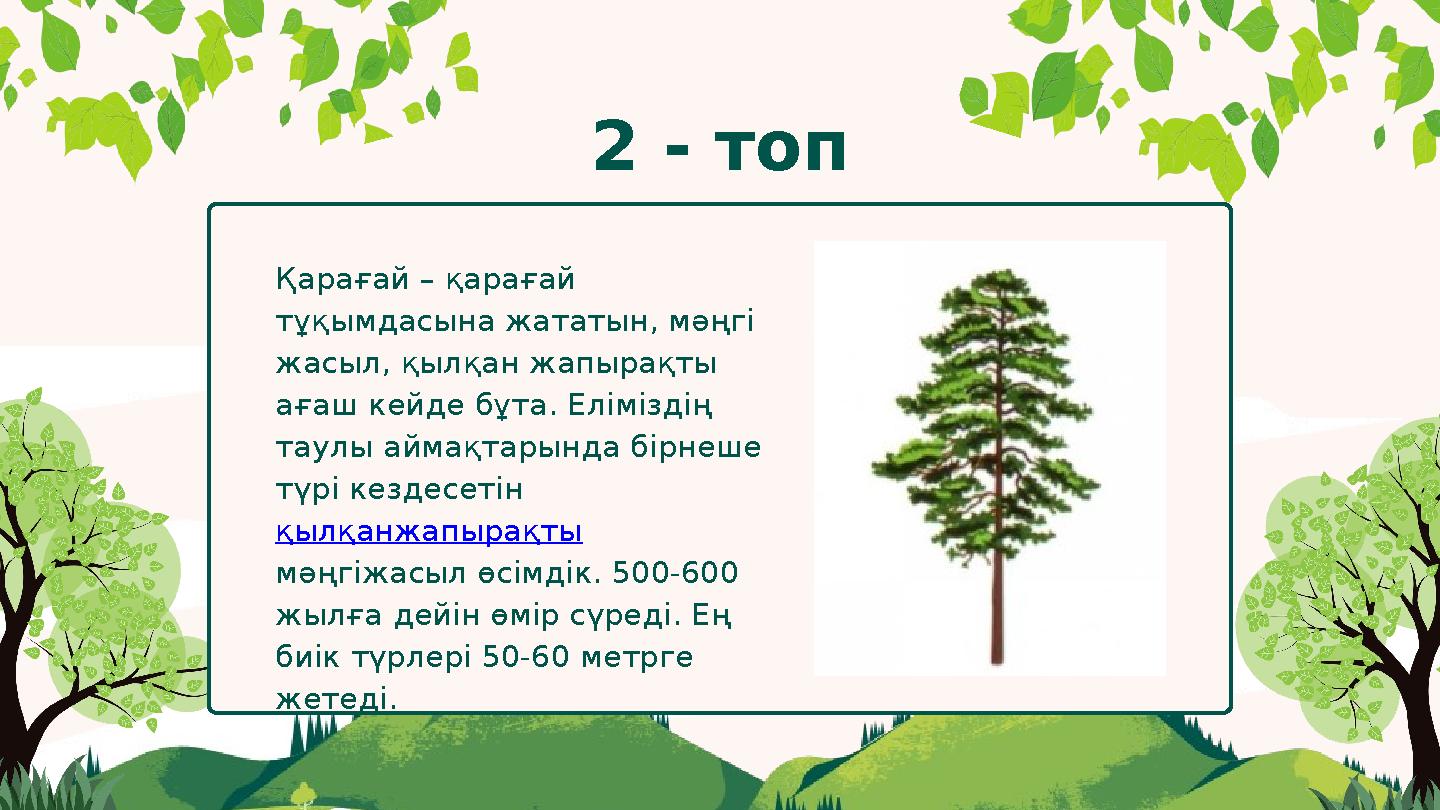 2 - топ

Қарағай – қарағай тұқымдасына жататын, мәңгі жасыл, қылқан жапырақты ағаш кейде бұта. Еліміздің таулы аймақтарында бірнеше түрі кездесетін қылқанжапырақты мәңгіжасыл өсімдік. 500-600 жылға дейін өмір сүреді. Ең биік түрлері 50-60 метрге жетеді.